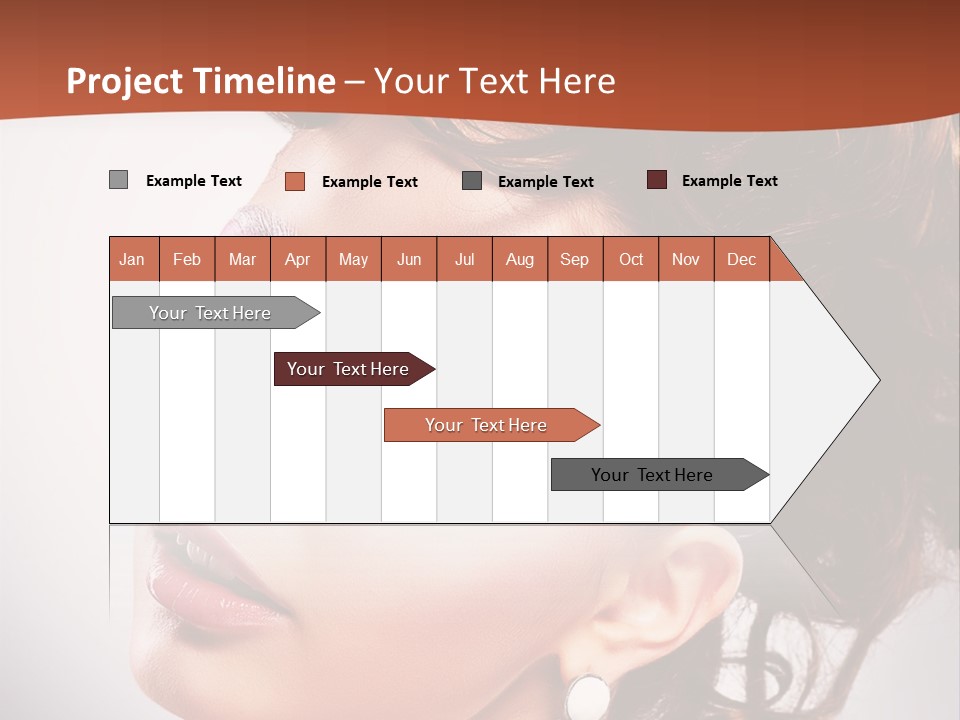 Project Timeline – Your Text Here

Example Text
Example Text
Example Text
Example Text

| Jan | Feb | Mar | Apr | May | Jun | Jul | Aug | Sep | Oct | Nov | Dec |
|---|---|---|---|---|---|---|---|---|---|---|---|

Your Text Here
Your Text Here
Your Text Here
Your Text Here